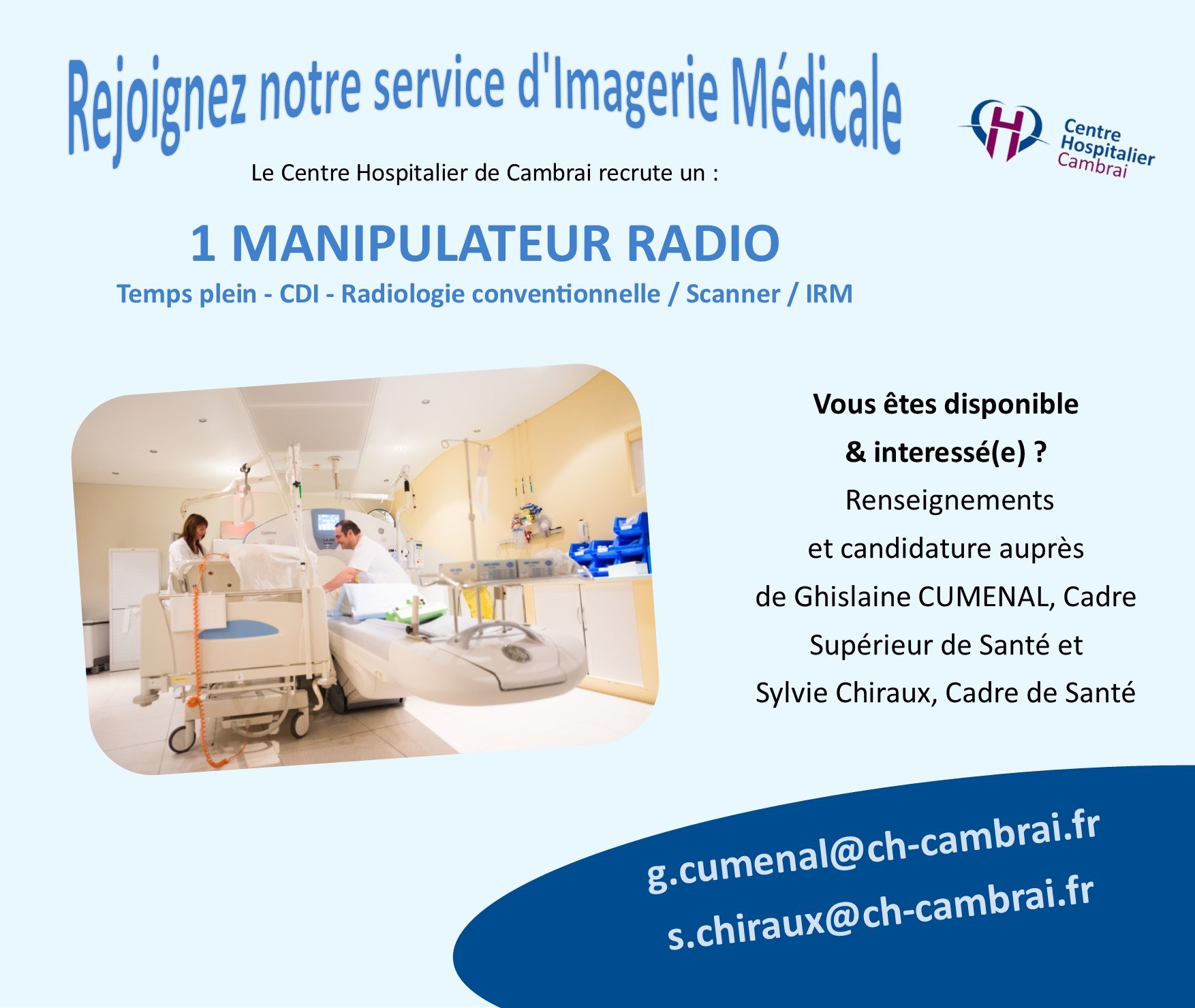 Rejoignez notre service d'Imagerie Médicale

Centre Hospitalier Cambrai

Le Centre Hospitalier de Cambrai recrute un :

1 MANIPULATEUR RADIO
Temps plein - CDI - Radiologie conventionnelle / Scanner / IRM

Vous êtes disponible
& interessé(e) ?
Renseignements
et candidature auprès
de Ghislaine CUMENAL, Cadre
Supérieur de Santé et
Sylvie Chiraux, Cadre de Santé

g.cumenal@ch-cambrai.fr
s.chiraux@ch-cambrai.fr